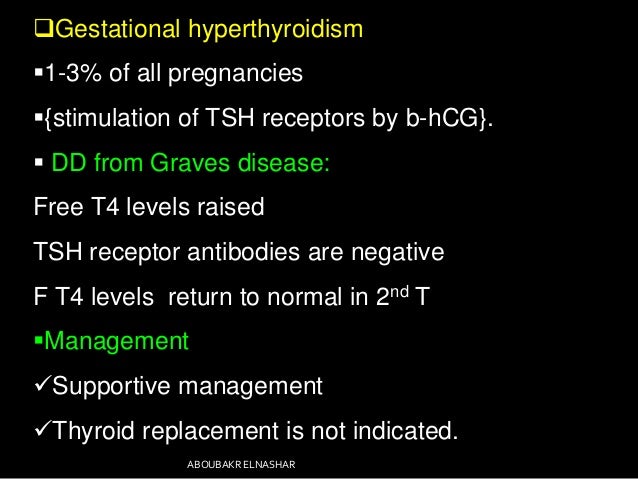 ❑Gestational hyperthyroidism

▪1-3% of all pregnancies

▪{stimulation of TSH receptors by b-hCG}.

▪ DD from Graves disease:

Free T4 levels raised

TSH receptor antibodies are negative

F T4 levels return to normal in 2$^{nd}$ T

▪Management

✓Supportive management

✓Thyroid replacement is not indicated.

ABOUBAKR ELNASHAR